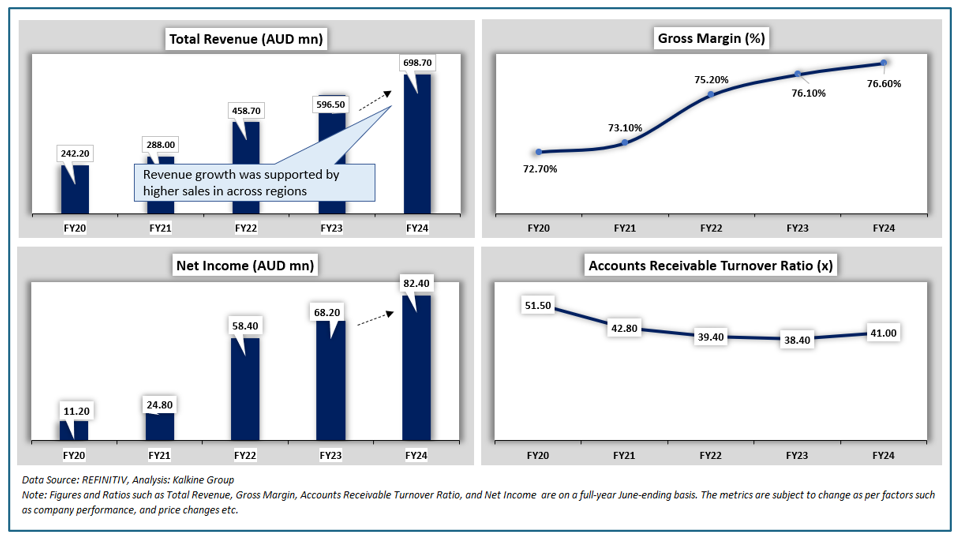 Total Revenue (AUD mn)

242.20
288.00
458.70
596.50
698.70

Revenue growth was supported by higher sales in across regions

FY20 FY21 FY22 FY23 FY24

Gross Margin (%)

72.70%
73.10%
75.20%
76.10%
76.60%

FY20 FY21 FY22 FY23 FY24

Net Income (AUD mn)

11.20
24.80
58.40
68.20
82.40

FY20 FY21 FY22 FY23 FY24

Accounts Receivable Turnover Ratio (x)

51.50
42.80
39.40
38.40
41.00

FY20 FY21 FY22 FY23 FY24

Data Source: REFINITIV, Analysis: Kalkine Group
Note: Figures and Ratios such as Total Revenue, Gross Margin, Accounts Receivable Turnover Ratio, and Net Income are on a full-year June-ending basis. The metrics are subject to change as per factors such as company performance, and price changes etc.